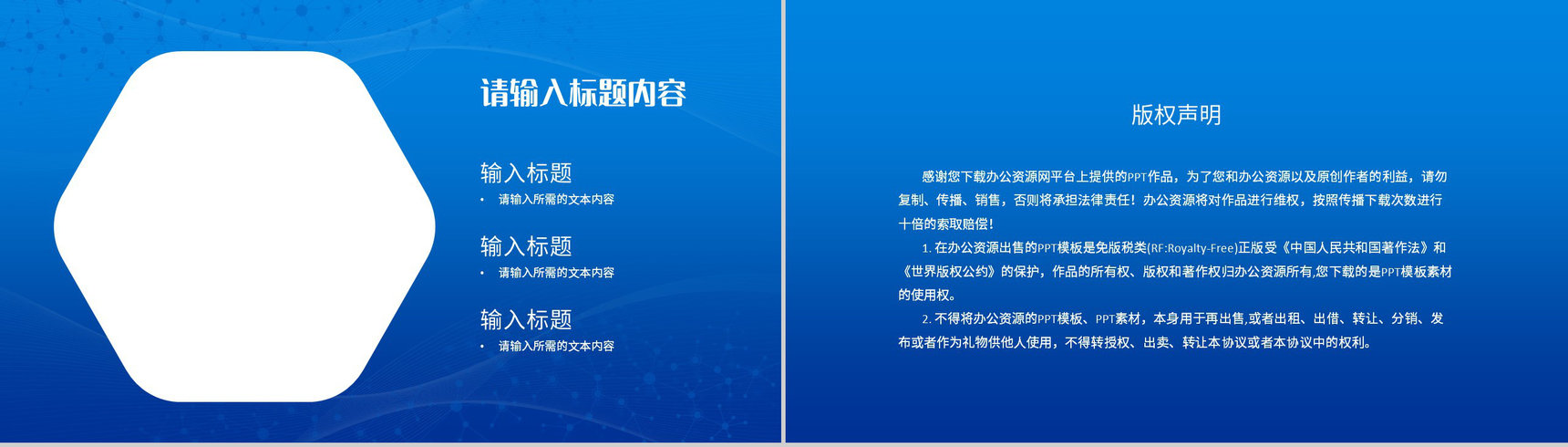 请输入标题内容

输入标题

• 请输入所需的文本内容

输入标题

• 请输入所需的文本内容

输入标题

• 请输入所需的文本内容

版权声明

感谢您下载办公资源网平台上提供的PPT作品，为了您和办公资源以及原创作者的利益，请勿复制、传播、销售，否则将承担法律责任！办公资源将对作品进行维权，按照传播下载次数进行十倍的索取赔偿！

1. 在办公资源出售的PPT模板是免版税类(RF:Royalty-Free)正版受《中国人民共和国著作法》和《世界版权公约》的保护，作品的所有权、版权和著作权归办公资源所有,您下载的是PPT模板素材的使用权。

2. 不得将办公资源的PPT模板、PPT素材，本身用于再出售,或者出租、出借、转让、分销、发布或者作为礼物供他人使用，不得转授权、出卖、转让本协议或者本协议中的权利。